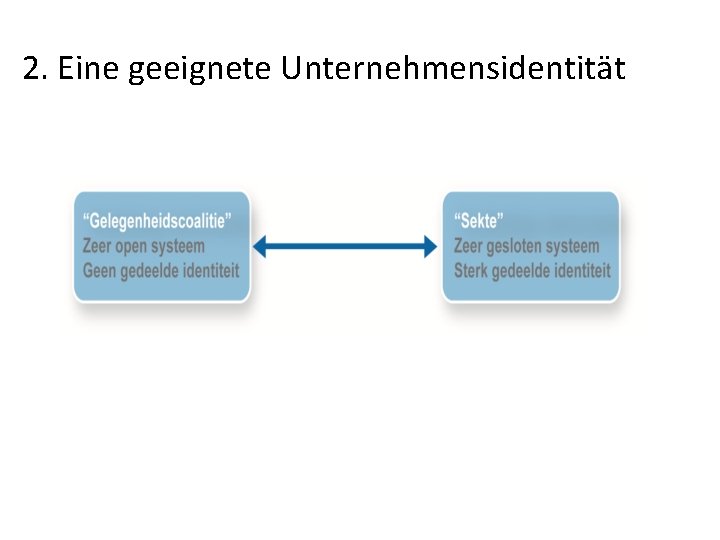 2. Eine geeignete Unternehmensidentität

"Gelegenheidscoalitie"
Zeer open systeem
Geen gedeelde identiteit

"Sekte"
Zeer gesloten systeem
Sterk gedeelde identiteit